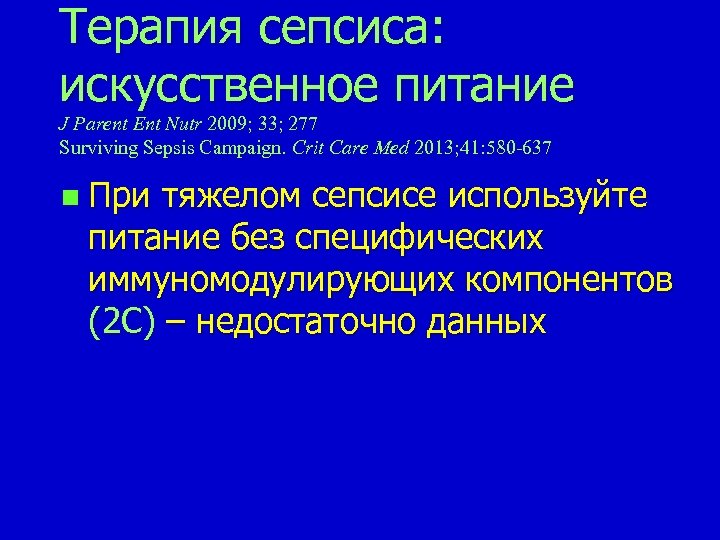 Терапия сепсиса: искусственное питание
J Parent Ent Nutr 2009; 33; 277
Surviving Sepsis Campaign. Crit Care Med 2013;41:580-637

При тяжелом сепсисе используйте питание без специфических иммуномодулирующих компонентов (2C) – недостаточно данных